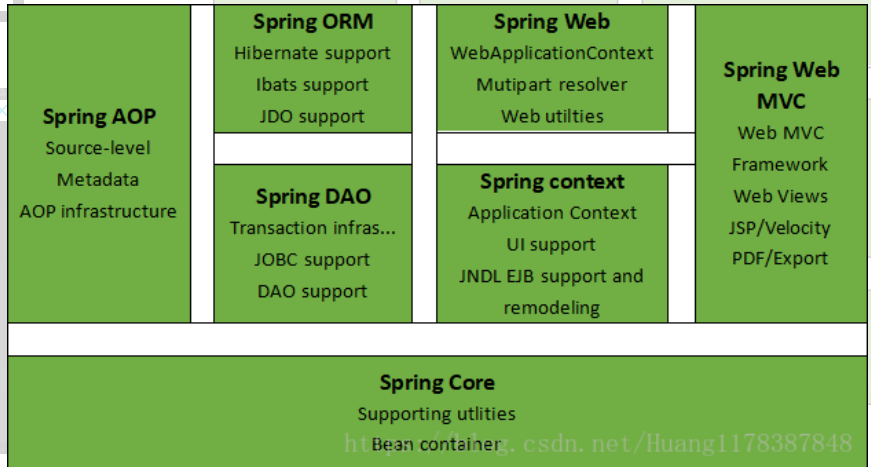 Spring AOP
Source-level
Metadata
AOP infrastructure

Spring ORM
Hibernate support
Ibats support
JDO support

Spring DAO
Transaction infras...
JOBC support
DAO support

Spring Web
WebApplicationContext
Mutipart resolver
Web utilties

Spring context
Application Context
UI support
JNDL EJB support and remodeling

Spring Web MVC
Web MVC
Framework
Web Views
JSP/Velocity
PDF/Export

Spring Core
Supporting utlities
Bean container

http://blog.csdn.net/Huang1178387848